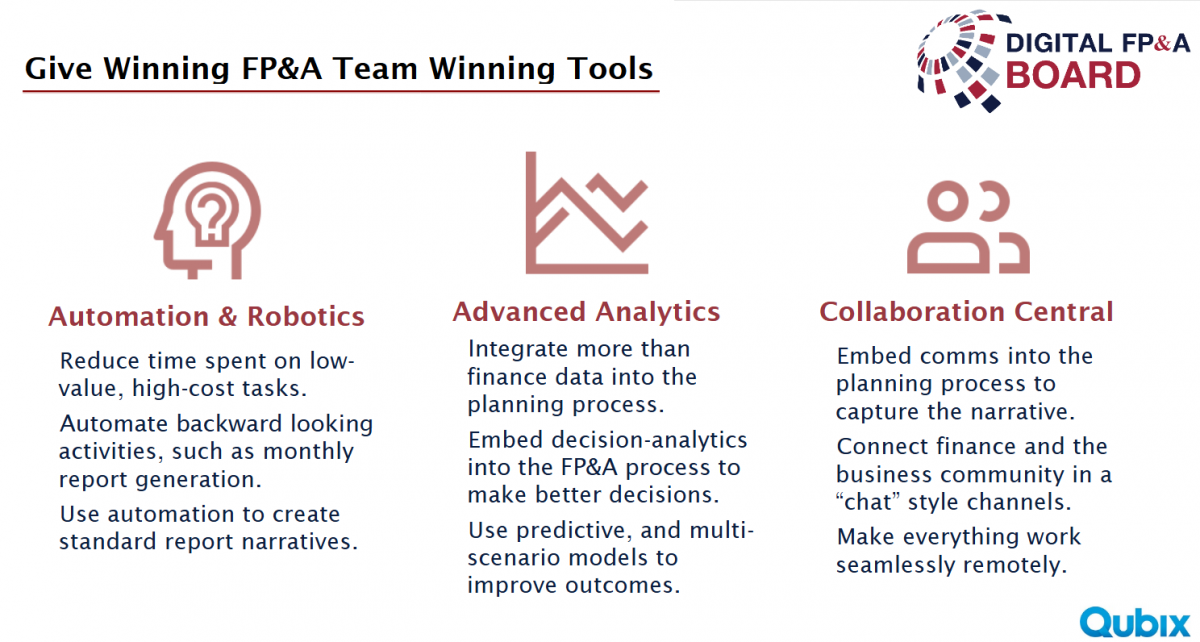 Give Winning FP&A Team Winning Tools

DIGITAL FP&A BOARD

Automation & Robotics

Reduce time spent on low-value, high-cost tasks.

Automate backward looking activities, such as monthly report generation.

Use automation to create standard report narratives.

Advanced Analytics

Integrate more than finance data into the planning process.

Embed decision-analytics into the FP&A process to make better decisions.

Use predictive, and multi-scenario models to improve outcomes.

Collaboration Central

Embed comms into the planning process to capture the narrative.

Connect finance and the business community in a “chat” style channels.

Make everything work seamlessly remotely.

Qubix